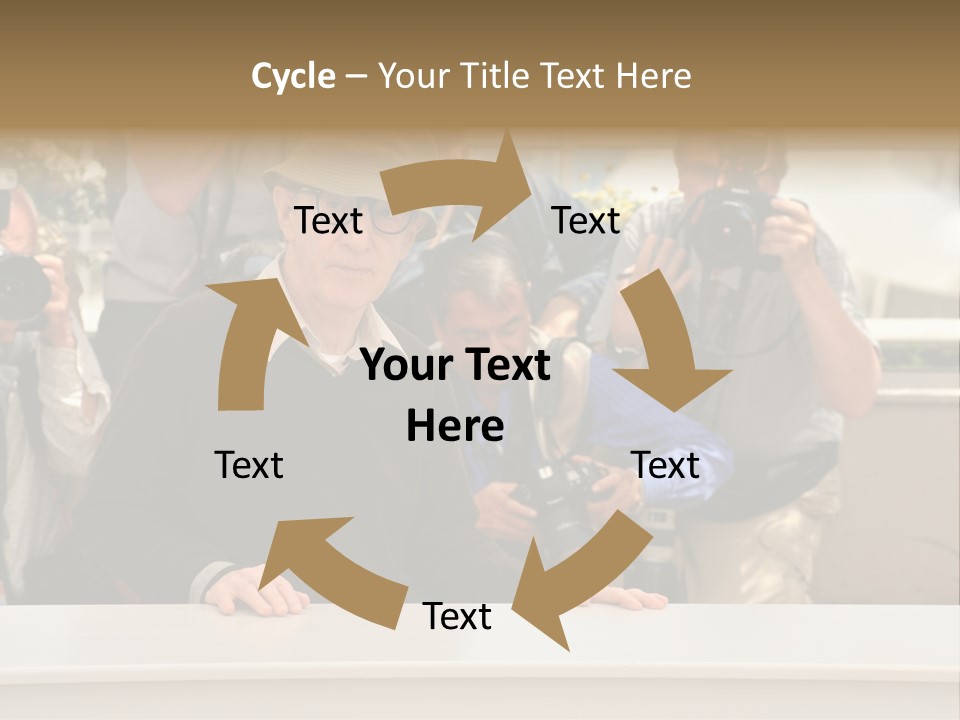 Cycle – Your Title Text Here

Text

Text

Your Text Here

Text

Text

Text